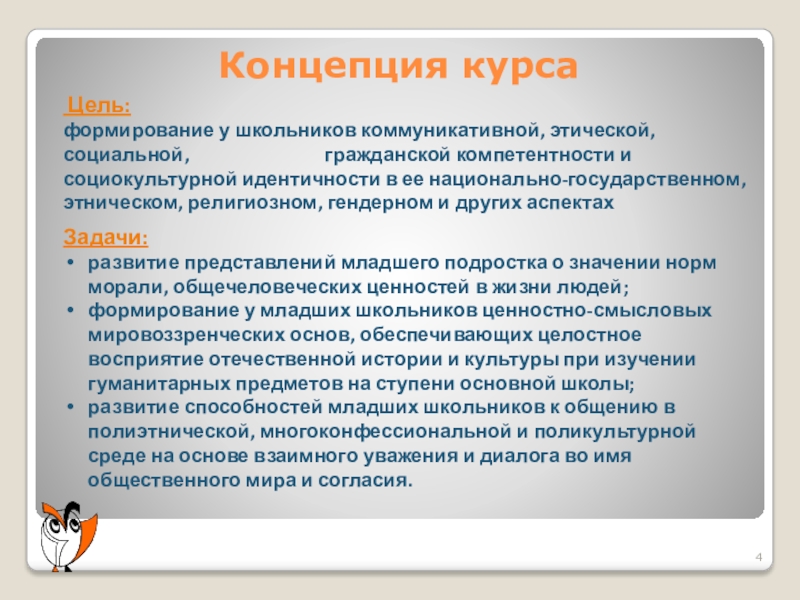 Концепция курса

Цель:
формирование у школьников коммуникативной, этической, социальной, гражданской компетентности и социокультурной идентичности в ее национально-государственном, этническом, религиозном, гендерном и других аспектах

Задачи:
• развитие представлений младшего подростка о значении норм морали, общечеловеческих ценностей в жизни людей;
• формирование у младших школьников ценностно-смысловых мировоззренческих основ, обеспечивающих целостное восприятие отечественной истории и культуры при изучении гуманитарных предметов на ступени основной школы;
• развитие способностей младших школьников к общению в полиэтнической, многоконфессиональной и поликультурной среде на основе взаимного уважения и диалога во имя общественного мира и согласия.

4